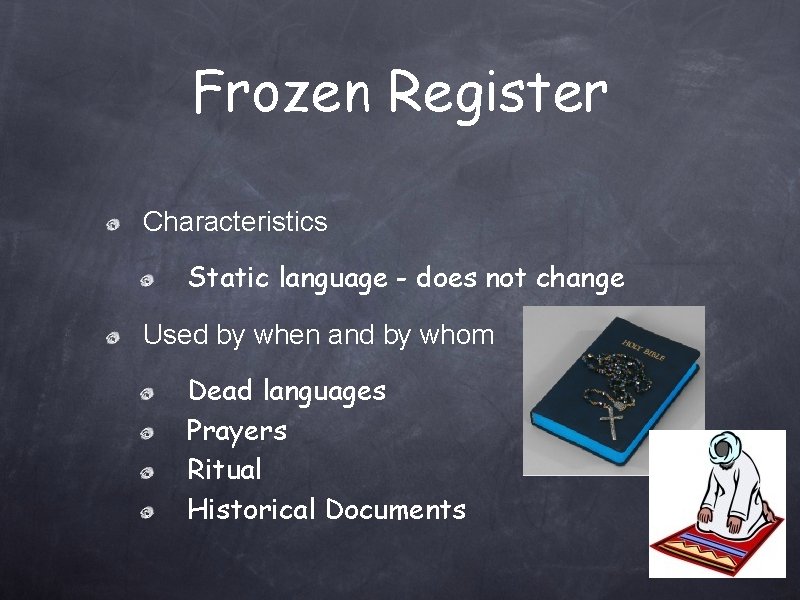 Frozen Register

Characteristics

Static language - does not change

Used by when and by whom

Dead languages

Prayers

Ritual

Historical Documents

HOLY BIBLE